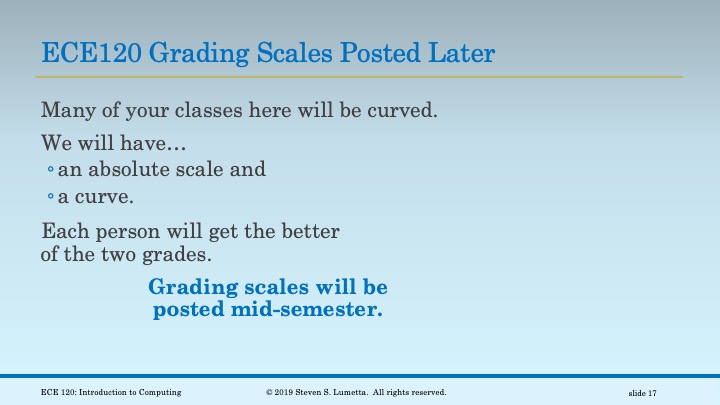 ECE120 Grading Scales Posted Later

Many of your classes here will be curved.

We will have…
◦ an absolute scale and
◦ a curve.

Each person will get the better of the two grades.

Grading scales will be posted mid-semester.

ECE 120: Introduction to Computing

© 2019 Steven S. Lumetta. All rights reserved.

slide 17